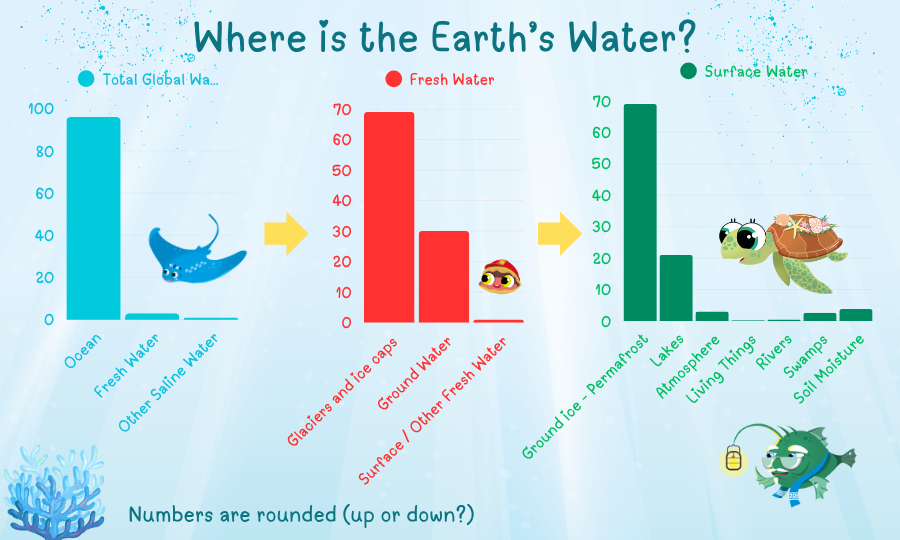 Where is the Earth's Water?

Total Global Wa...

100
80
60
40
20
0

Ocean
Fresh Water
Other Saline Water

Fresh Water

70
60
50
40
30
20
10
0

Glaciers and ice caps
Ground Water
Surface / Other Fresh Water

Surface Water

70
60
50
40
30
20
10
0

Ground ice - Permafrost
Lakes
Atmosphere
Living Things
Rivers
Swamps
Soil Moisture

Numbers are rounded (up or down?)